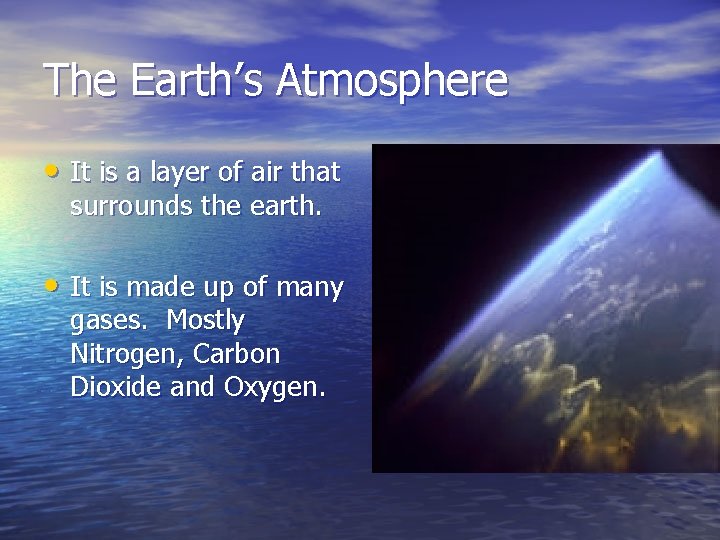 The Earth's Atmosphere

• It is a layer of air that surrounds the earth.

• It is made up of many gases.  Mostly Nitrogen, Carbon Dioxide and Oxygen.